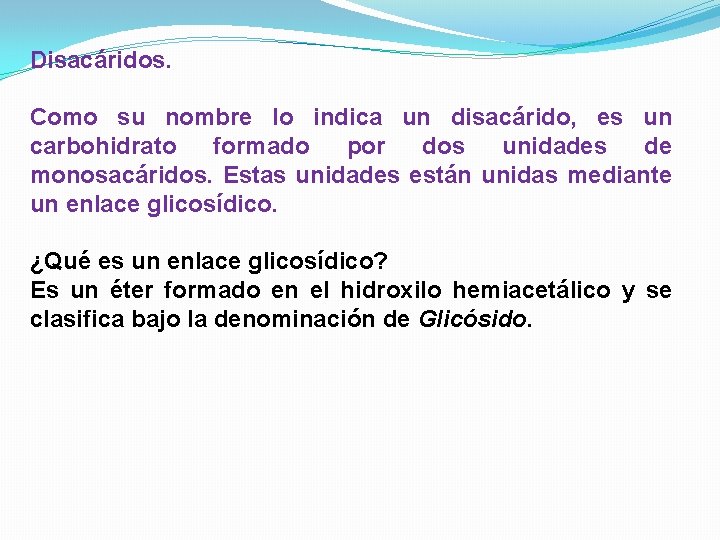 Disacáridos.

Como su nombre lo indica un disacárido, es un carbohidrato formado por dos unidades de monosacáridos. Estas unidades están unidas mediante un enlace glicosídico.

¿Qué es un enlace glicosídico?
Es un éter formado en el hidroxilo hemiacetálico y se clasifica bajo la denominación de Glicósido.